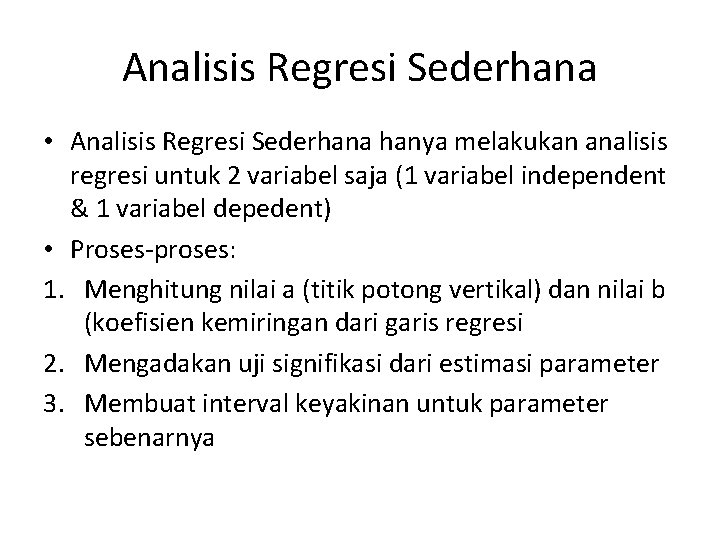 Analisis Regresi Sederhana

• Analisis Regresi Sederhana hanya melakukan analisis regresi untuk 2 variabel saja (1 variabel independent & 1 variabel depedent)

• Proses-proses:

1. Menghitung nilai a (titik potong vertikal) dan nilai b (koefisien kemiringan dari garis regresi

2. Mengadakan uji signifikasi dari estimasi parameter

3. Membuat interval keyakinan untuk parameter sebenarnya